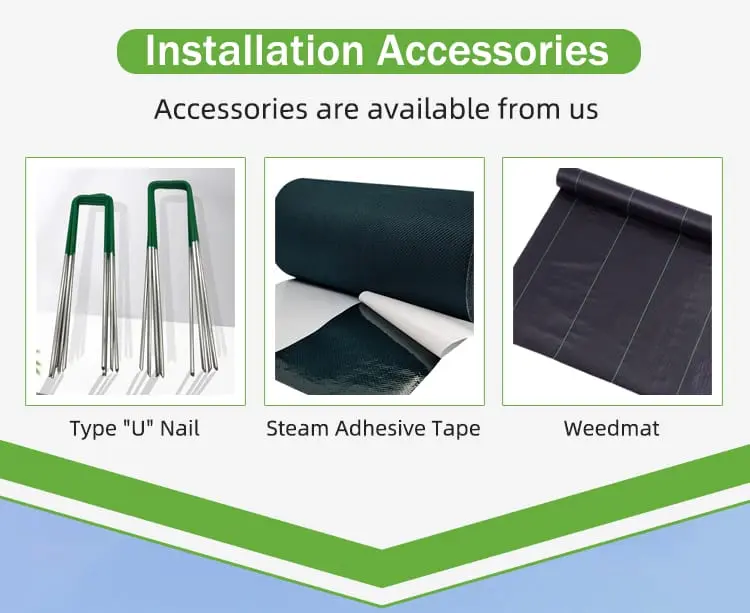 Installation Accessories

Accessories are available from us

Type "U" Nail

Steam Adhesive Tape

Weedmat